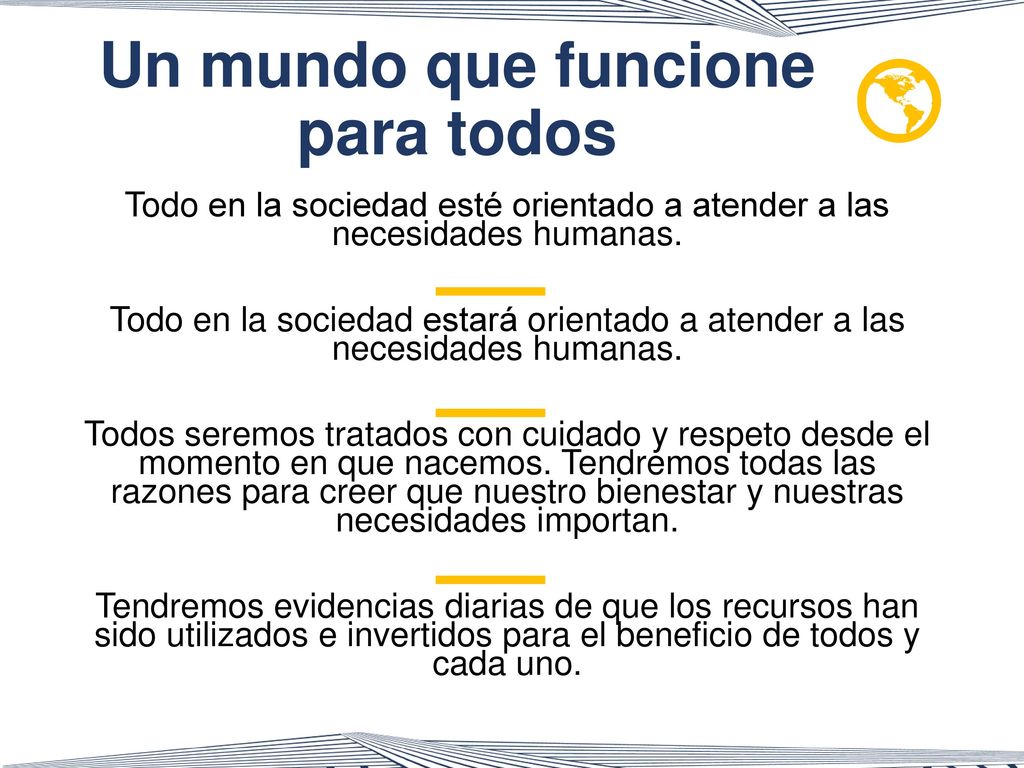 Un mundo que funcione para todos

Todo en la sociedad esté orientado a atender a las necesidades humanas.

Todo en la sociedad estará orientado a atender a las necesidades humanas.

Todos seremos tratados con cuidado y respeto desde el momento en que nacemos. Tendremos todas las razones para creer que nuestro bienestar y nuestras necesidades importan.

Tendremos evidencias diarias de que los recursos han sido utilizados e invertidos para el beneficio de todos y cada uno.